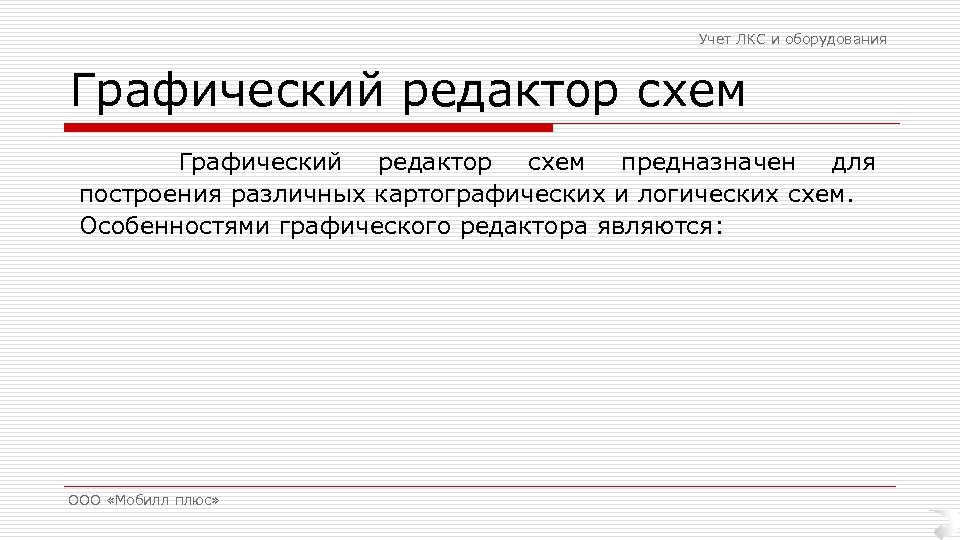 Учет ЛКС и оборудования

Графический редактор схем

Графический редактор схем предназначен для построения различных картографических и логических схем. Особенностями графического редактора являются:

ООО «Мобилл плюс»